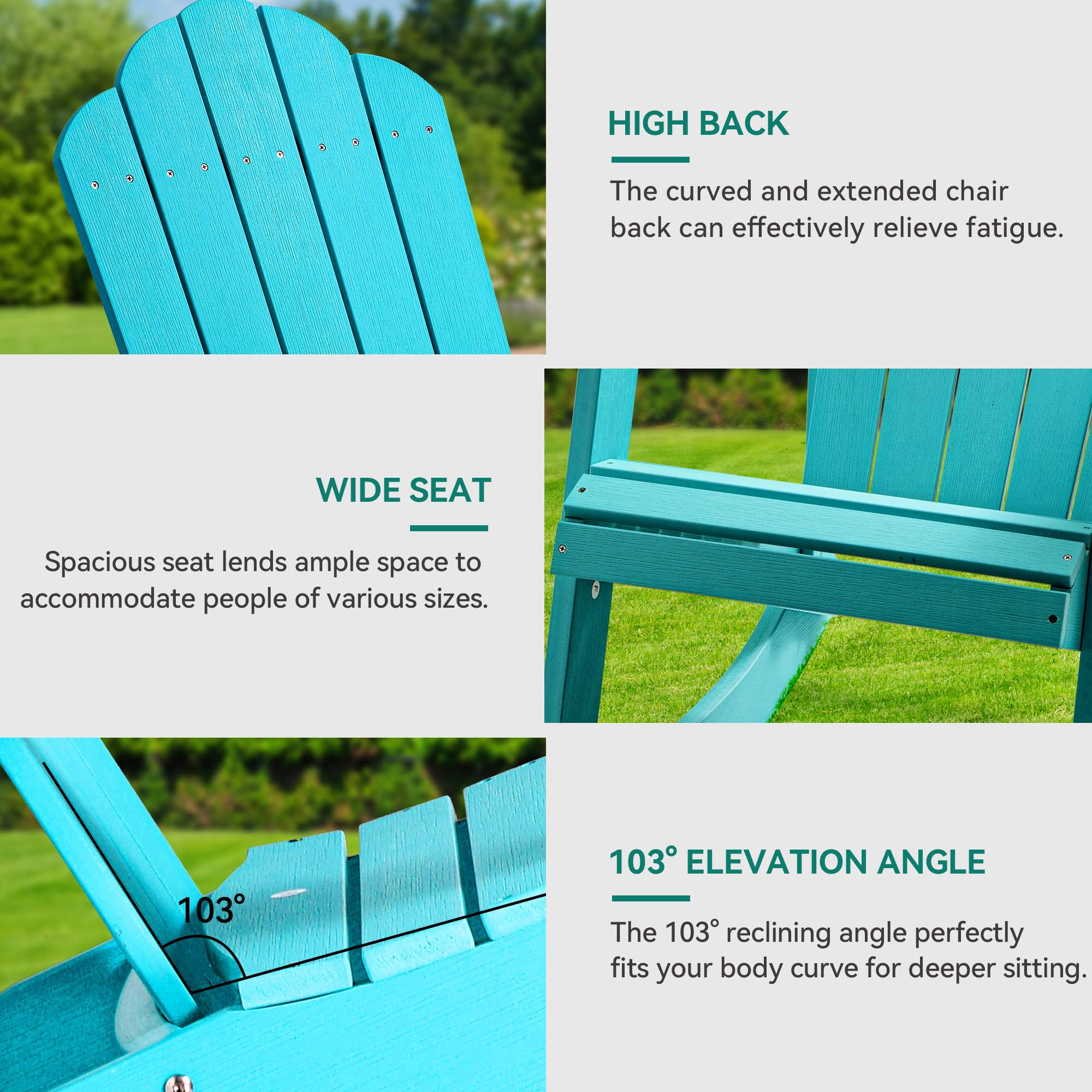 HIGH BACK

The curved and extended chair back can effectively relieve fatigue.

WIDE SEAT

Spacious seat lends ample space to accommodate people of various sizes.

103°

103° ELEVATION ANGLE

The 103° reclining angle perfectly fits your body curve for deeper sitting.